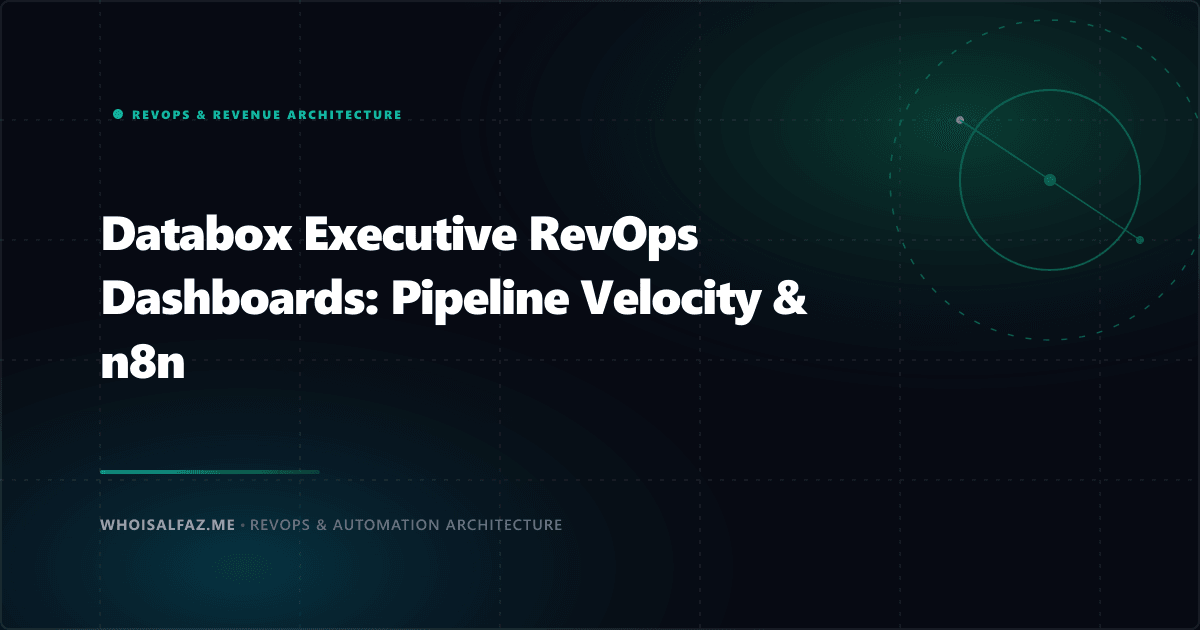 REVOPS & REVENUE ARCHITECTURE

Databox Executive RevOps Dashboards: Pipeline Velocity & n8n

WHOISALFAZ.ME • REVOPS & AUTOMATION ARCHITECTURE